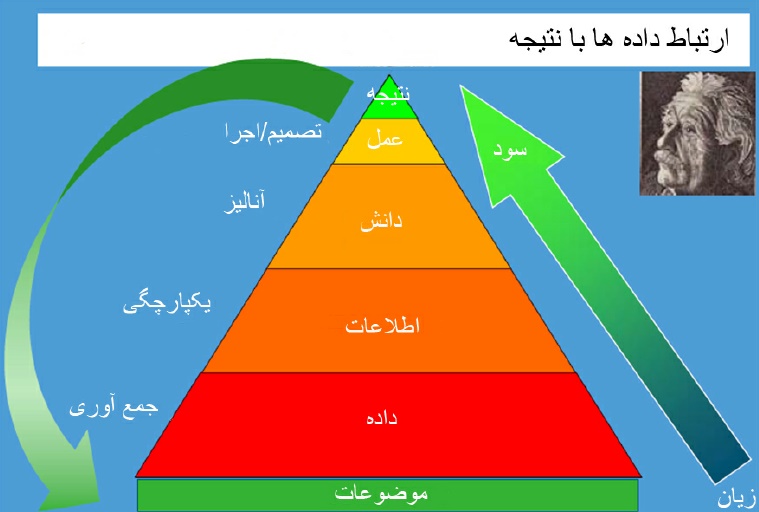 ارتباط داده ها با نتیجه

نتیجه
عمل
دانش
اطلاعات
داده
موضوعات

تصمیم/اجرا
آنالیز
یکپارچگی
جمع آوری

سود
زیان